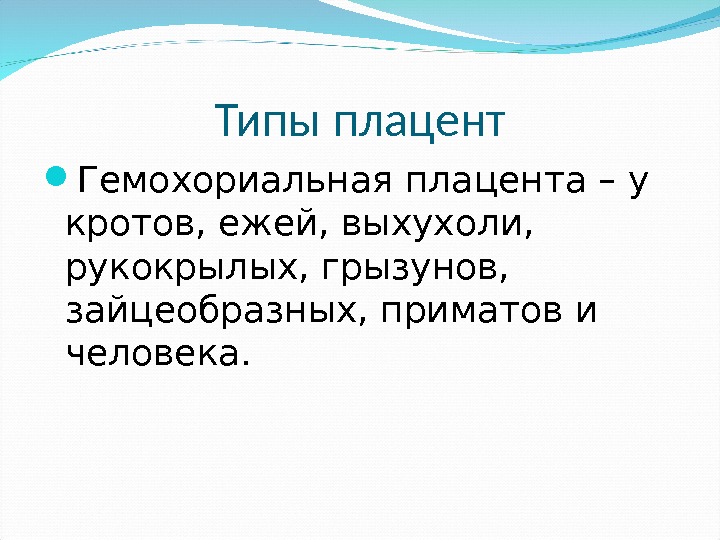 Типы плацент

Гемохориальная плацента – у кротов, ежей, выхухоли, рукокрылых, грызунов, зайцеобразных, приматов и человека.